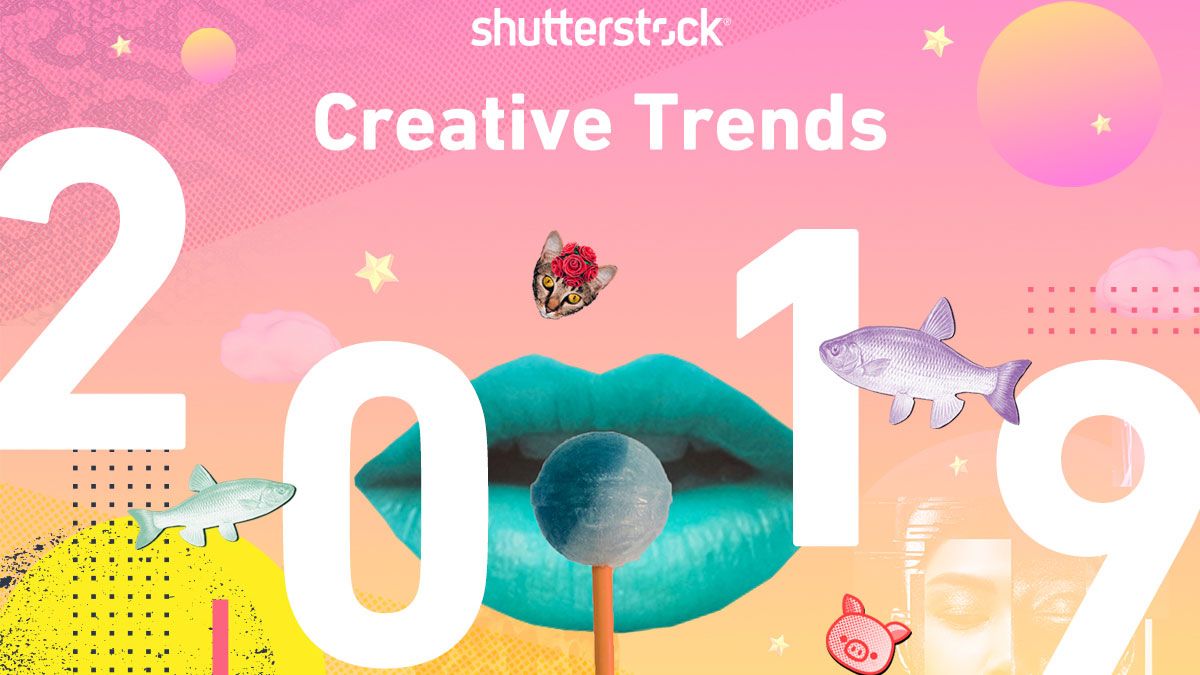 shutterstock®

Creative Trends

2019